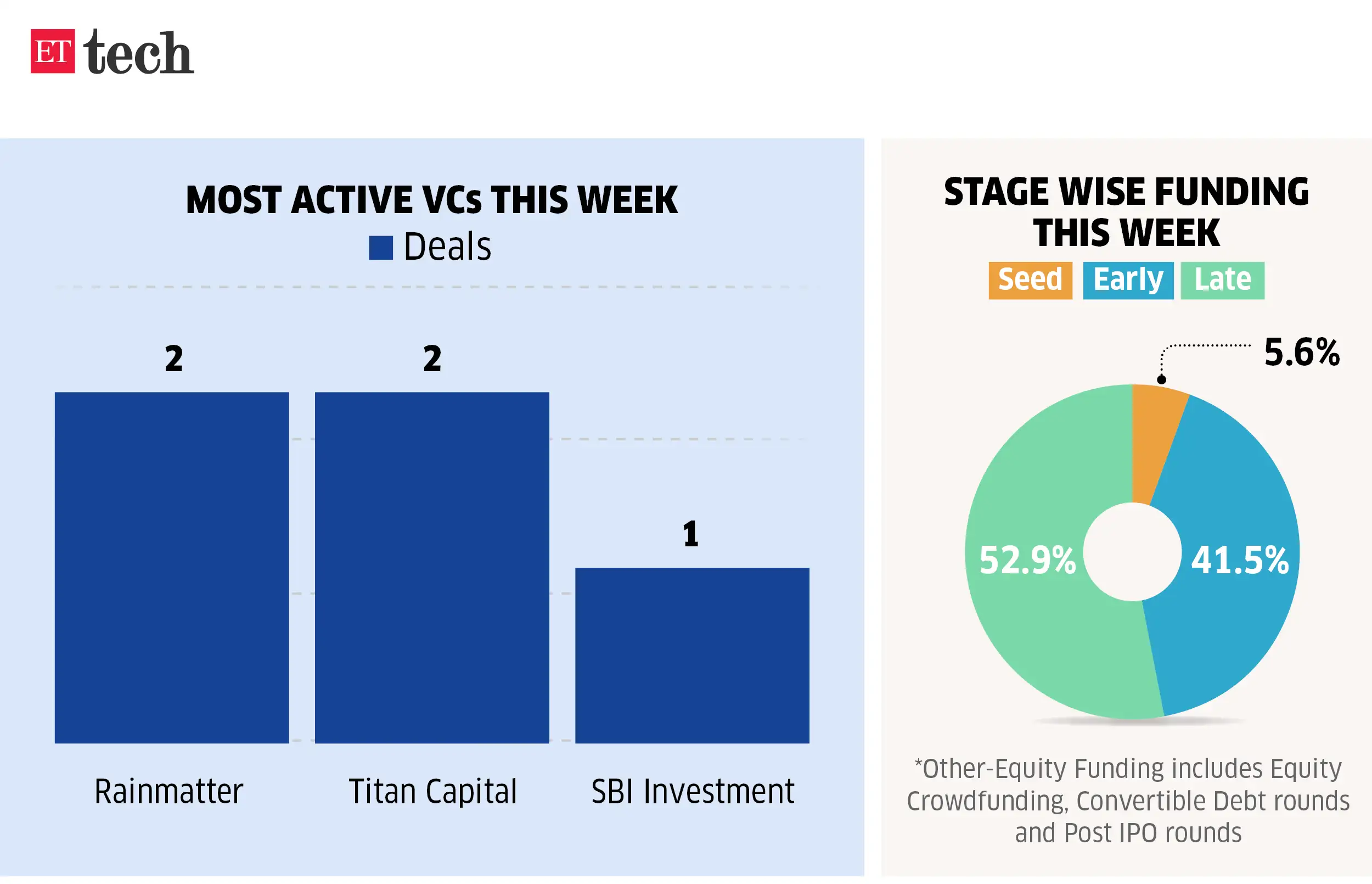 ET tech

MOST ACTIVE VCs THIS WEEK

Deals

2

2

1

Rainmatter

Titan Capital

SBI Investment

STAGE WISE FUNDING THIS WEEK

Seed Early Late

5.6%

52.9%

41.5%

*Other-Equity Funding includes Equity Crowdfunding, Convertible Debt rounds and Post IPO rounds